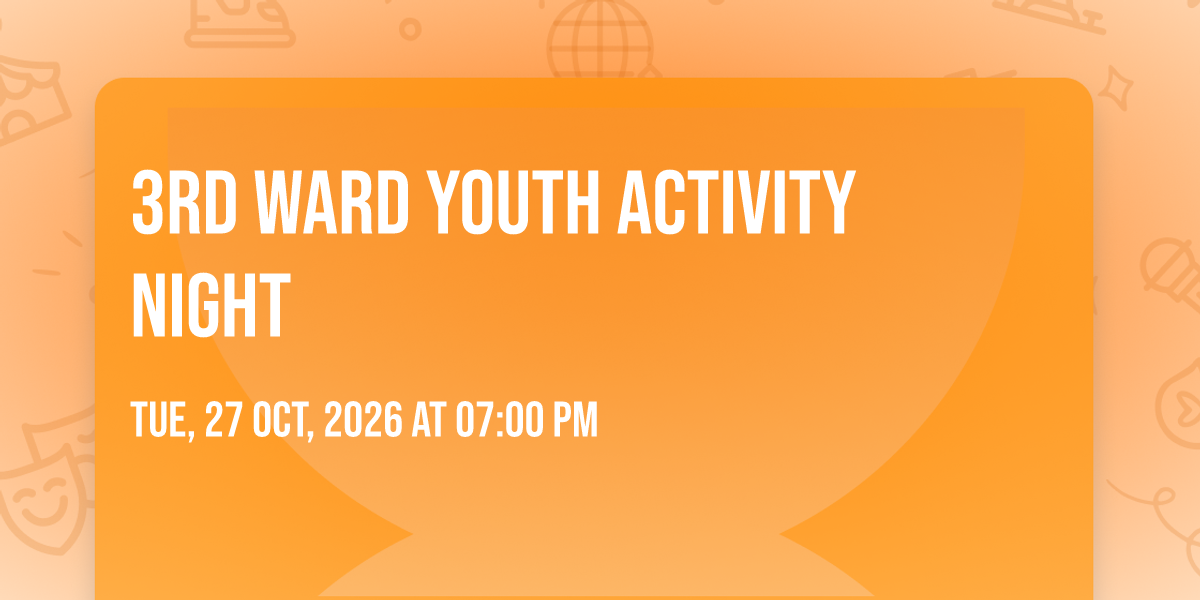 3RD WARD YOUTH ACTIVITY NIGHT

TUE, 27 OCT, 2026 AT 07:00 PM